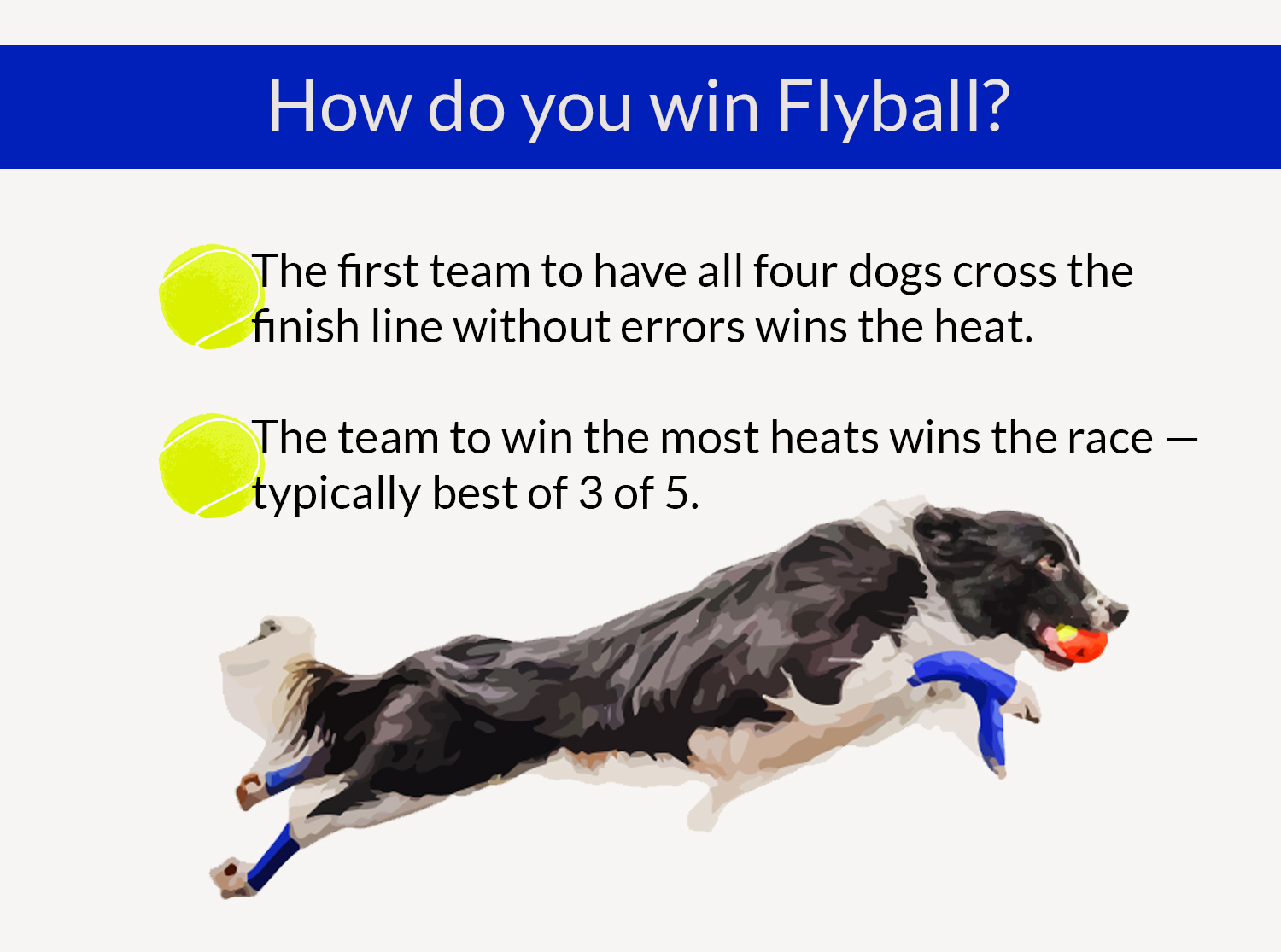 How do you win Flyball?

The first team to have all four dogs cross the finish line without errors wins the heat.

The team to win the most heats wins the race — typically best of 3 of 5.